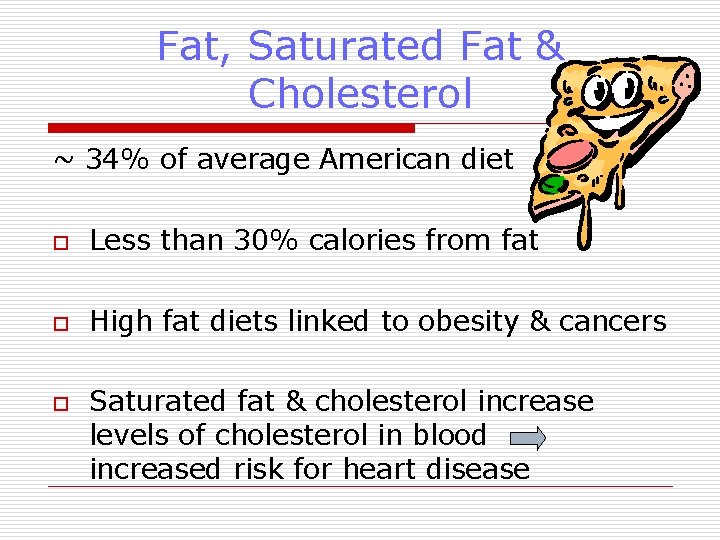 Fat, Saturated Fat & Cholesterol

~ 34% of average American diet

Less than 30% calories from fat

High fat diets linked to obesity & cancers

Saturated fat & cholesterol increase levels of cholesterol in blood increased risk for heart disease